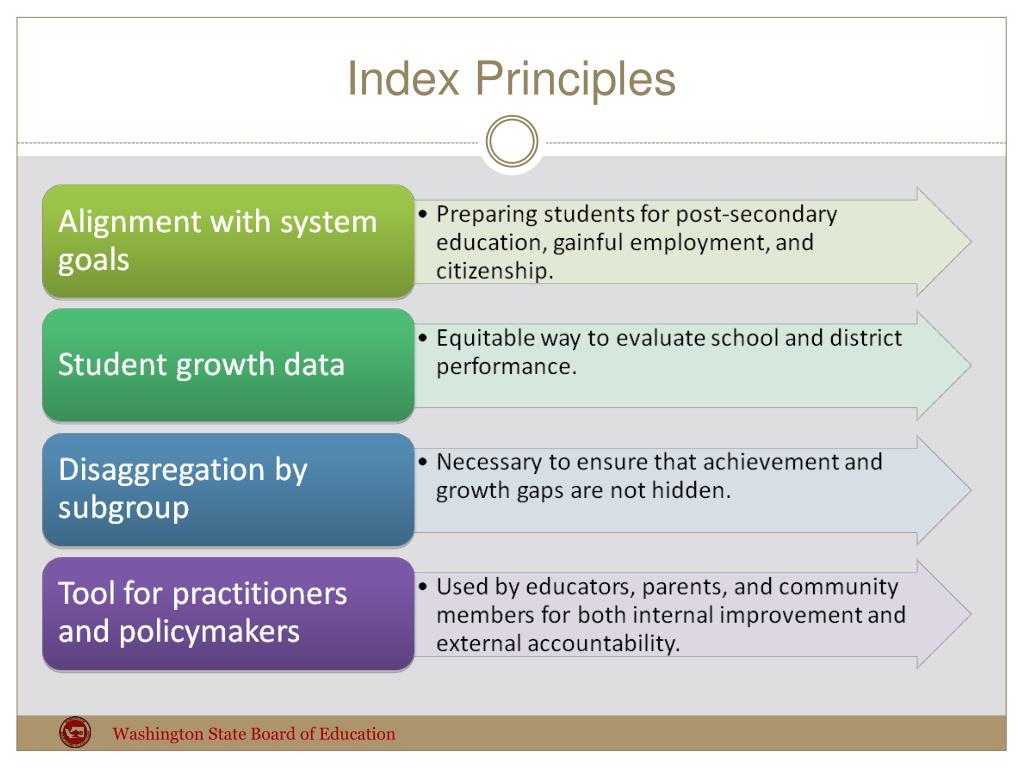 Index Principles

Alignment with system goals

• Preparing students for post-secondary education, gainful employment, and citizenship.

Student growth data

• Equitable way to evaluate school and district performance.

Disaggregation by subgroup

• Necessary to ensure that achievement and growth gaps are not hidden.

Tool for practitioners and policymakers

• Used by educators, parents, and community members for both internal improvement and external accountability.

Washington State Board of Education